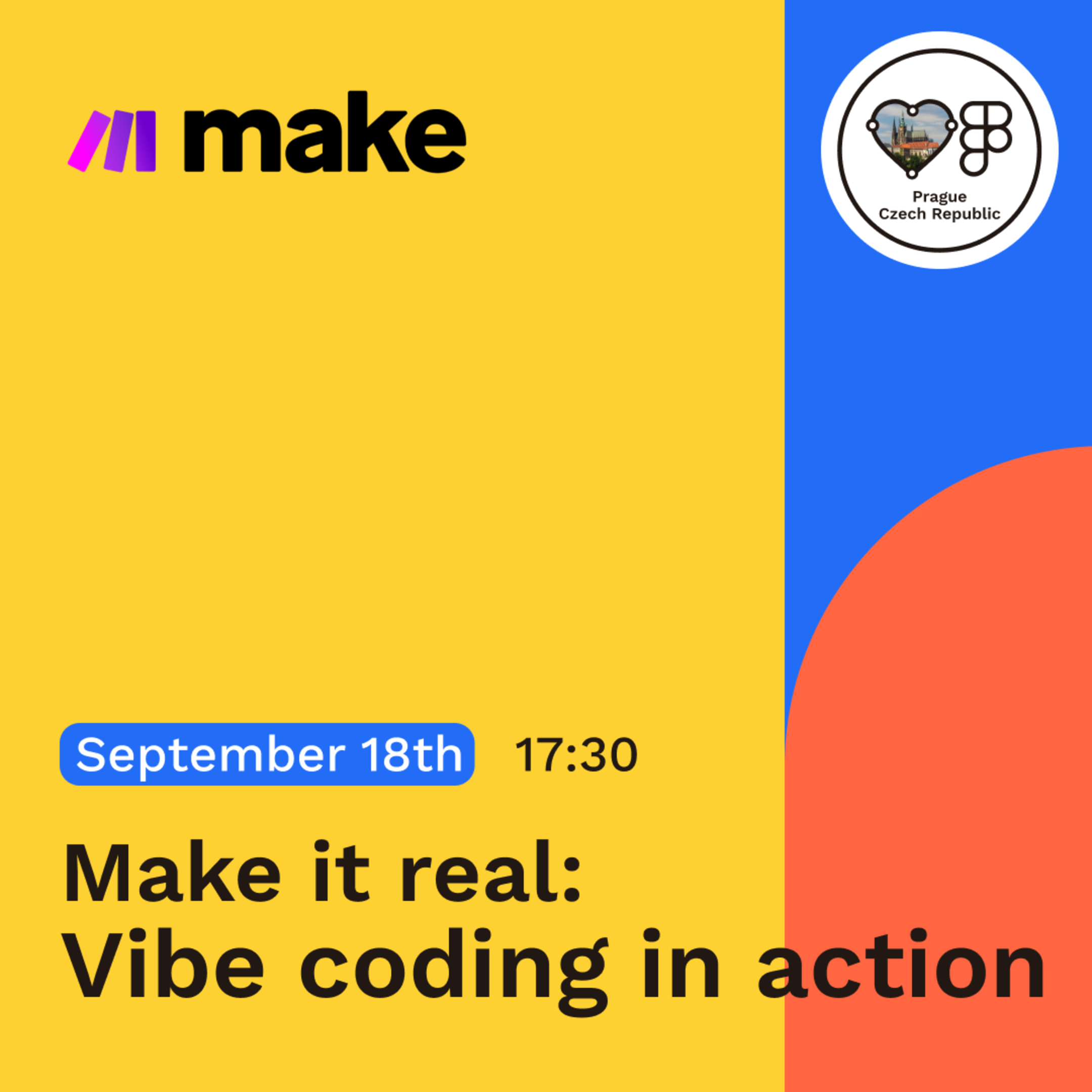 make

Prague
Czech Republic

September 18th 17:30

Make it real:
Vibe coding in action